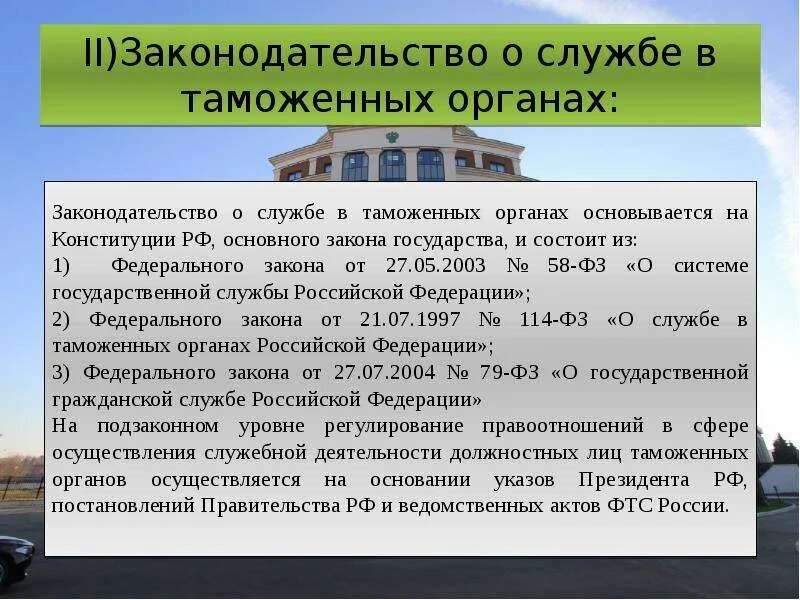 II)Законодательство о службе в таможенных органах:

Законодательство о службе в таможенных органах основывается на Конституции РФ, основного закона государства, и состоит из:
1) Федерального закона от 27.05.2003 № 58-ФЗ «О системе государственной службы Российской Федерации»;
2) Федерального закона от 21.07.1997 № 114-ФЗ «О службе в таможенных органах Российской Федерации»;
3) Федерального закона от 27.07.2004 № 79-ФЗ «О государственной гражданской службе Российской Федерации»
На подзаконном уровне регулирование правоотношений в сфере осуществления служебной деятельности должностных лиц таможенных органов осуществляется на основании указов Президента РФ, постановлений Правительства РФ и ведомственных актов ФТС России.